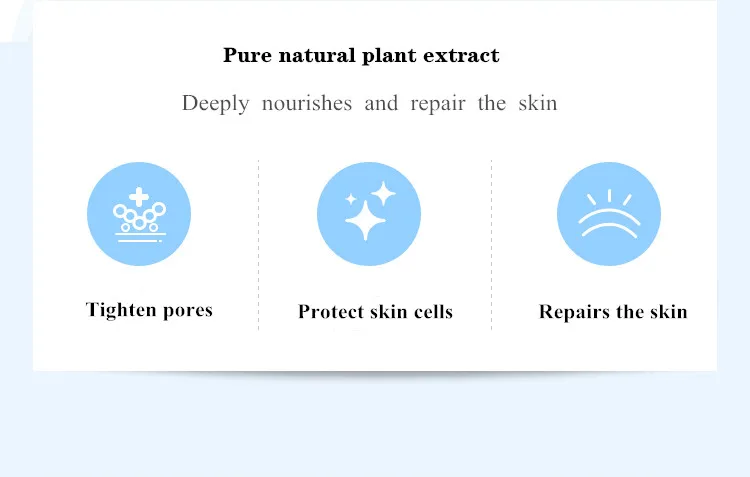 Pure natural plant extract

Deeply nourishes and repair the skin

Tighten pores

Protect skin cells

Repairs the skin